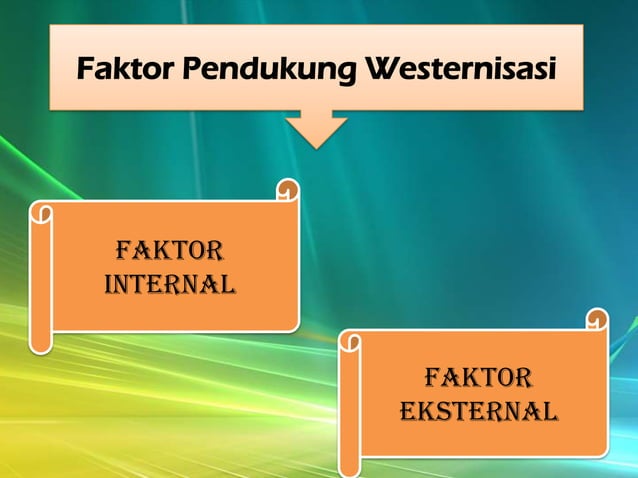 Faktor Pendukung Westernisasi

FAKTOR INTERNAL

FAKTOR EKSTERNAL